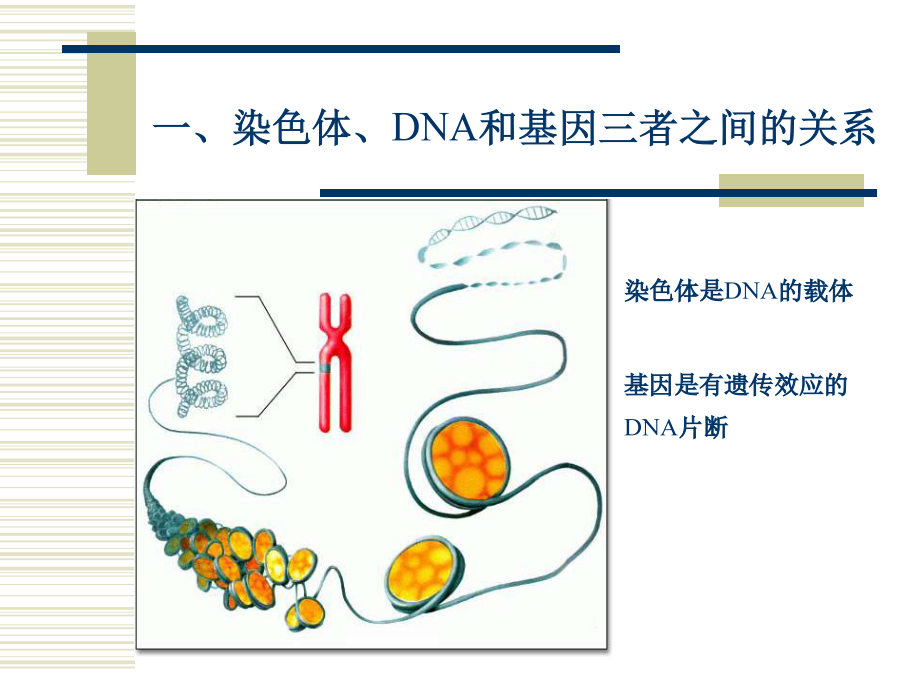 一、染色体、DNA和基因三者之间的关系

染色体是DNA的载体

基因是有遗传效应的DNA片断